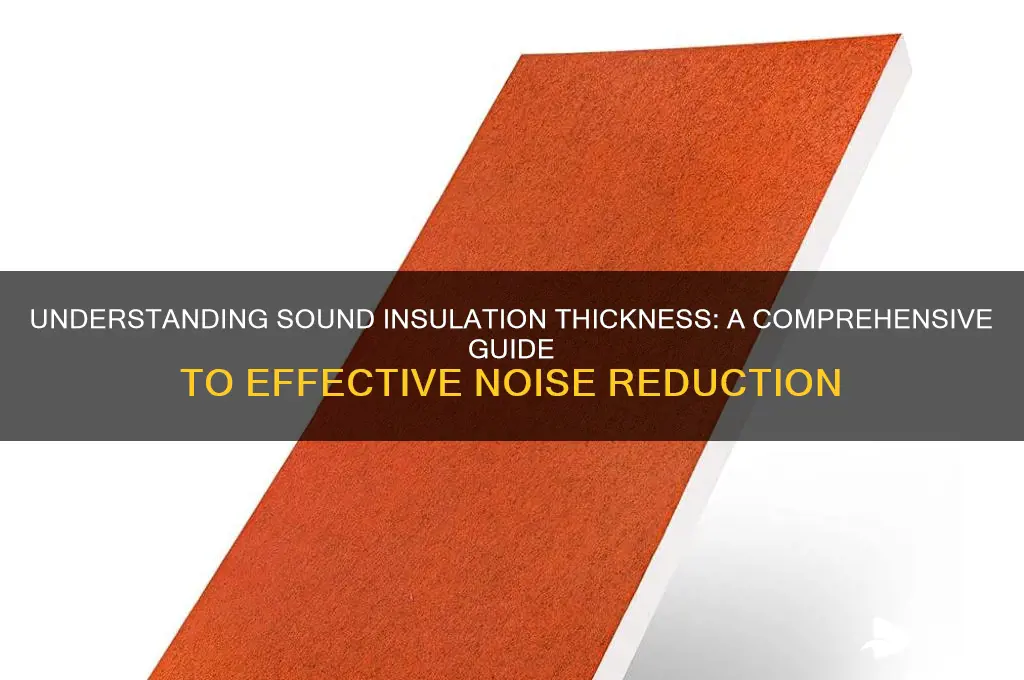 UNDERSTANDING SOUND INSULATION THICKNESS: A COMPREHENSIVE GUIDE TO EFFECTIVE NOISE REDUCTION